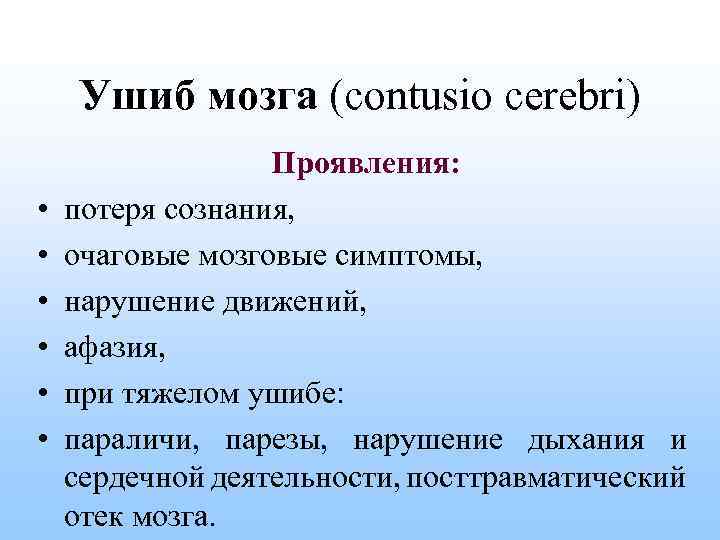 Ушиб мозга (contusio cerebri)

Проявления:

• потеря сознания,
• очаговые мозговые симптомы,
• нарушение движений,
• афазия,
• при тяжелом ушибе:
• параличи, парезы, нарушение дыхания и сердечной деятельности, посттравматический отек мозга.